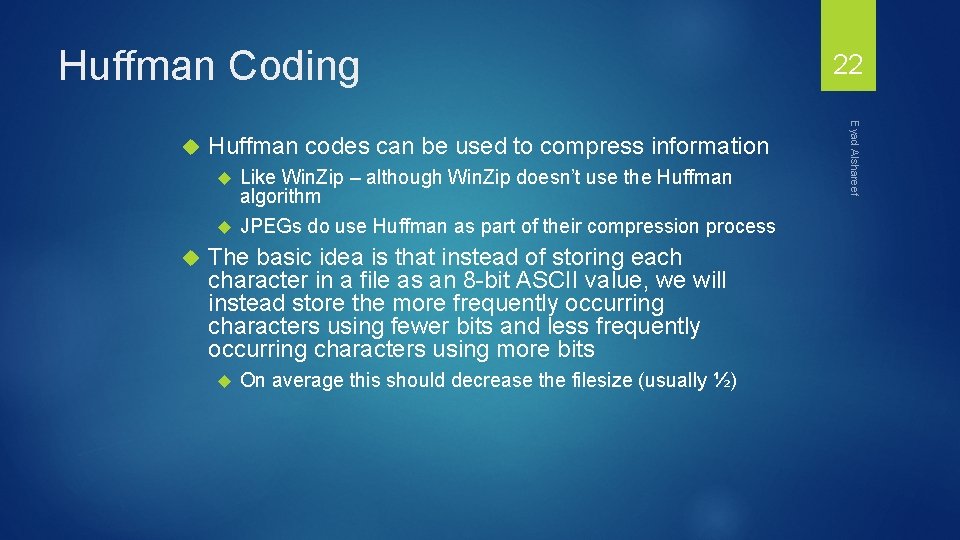 Huffman Coding

22

Eyad Alshareef

Huffman codes can be used to compress information

Like Win.Zip – although Win.Zip doesn't use the Huffman algorithm

JPEGs do use Huffman as part of their compression process

The basic idea is that instead of storing each character in a file as an 8-bit ASCII value, we will instead store the more frequently occurring characters using fewer bits and less frequently occurring characters using more bits

On average this should decrease the filesize (usually ½)